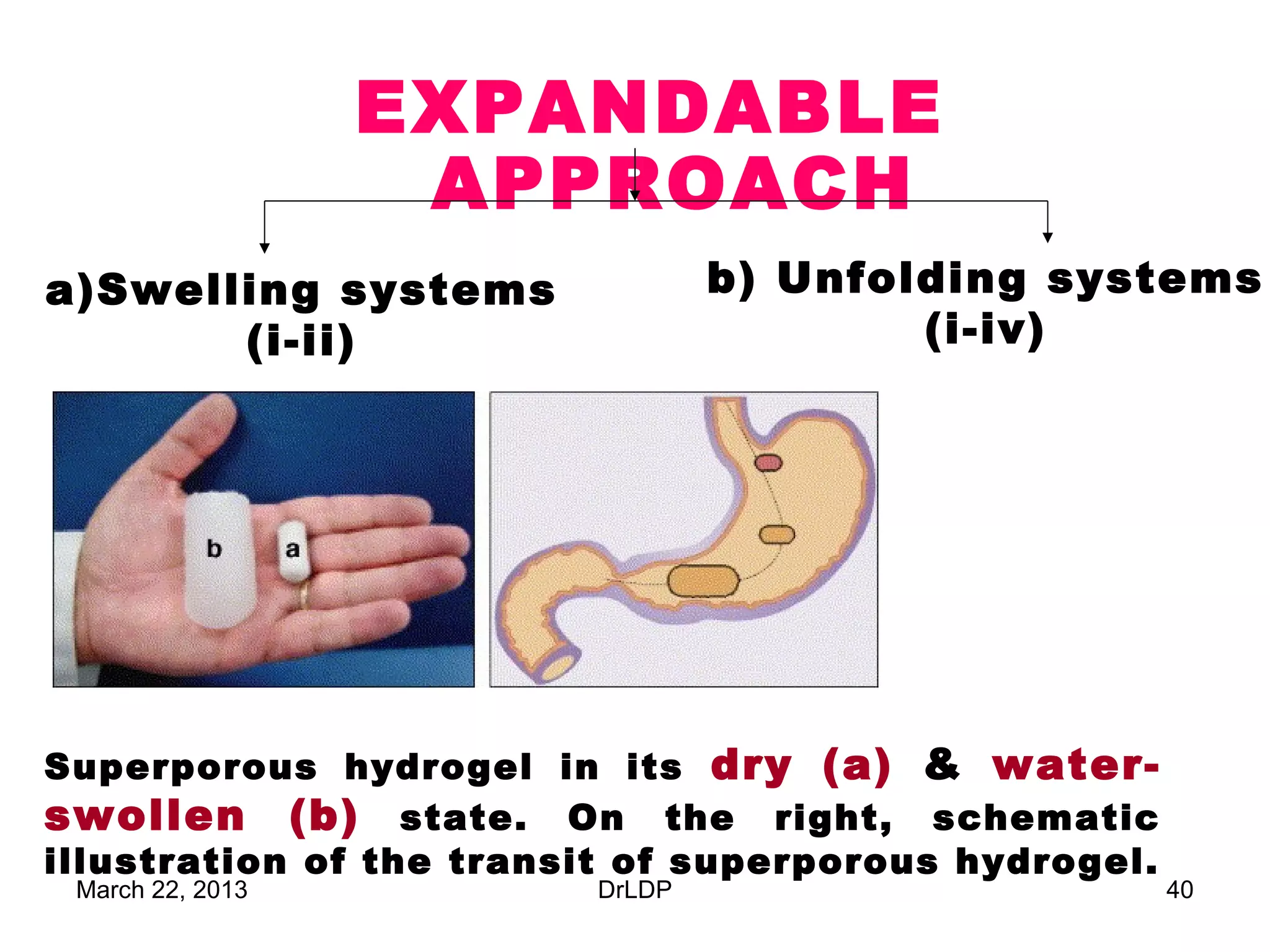 EXPANDABLE APPROACH

a)Swelling systems (i-ii)

b) Unfolding systems (i-iv)

b

a

Superporous hydrogel in its dry (a) & water-swollen (b) state. On the right, schematic illustration of the transit of superporous hydrogel.

March 22, 2013

DrLDP

40